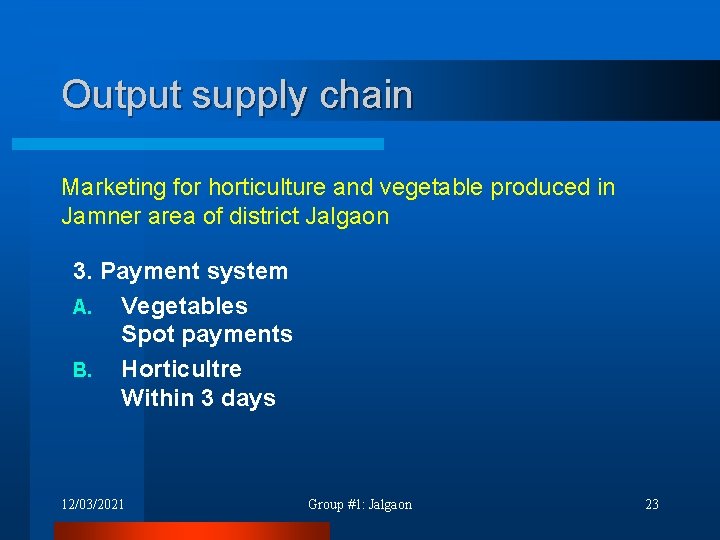 Output supply chain

Marketing for horticulture and vegetable produced in Jamner area of district Jalgaon

3. Payment system

A. Vegetables
Spot payments

B. Horticultre
Within 3 days

12/03/2021

Group #1: Jalgaon

23